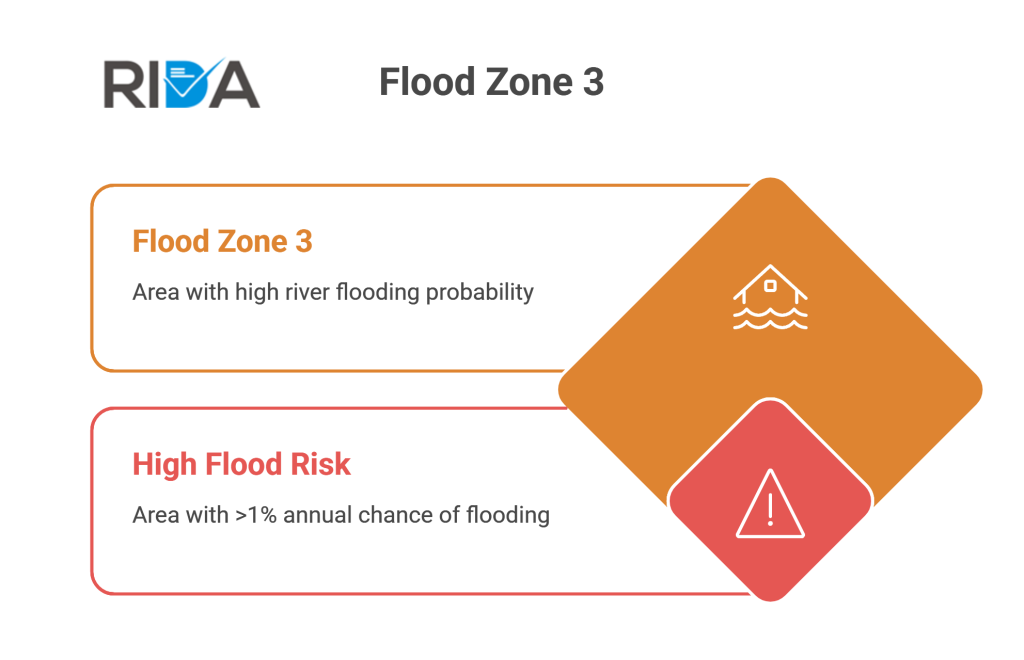 RIDA

Flood Zone 3

Flood Zone 3

Area with high river flooding probability

High Flood Risk

Area with >1% annual chance of flooding